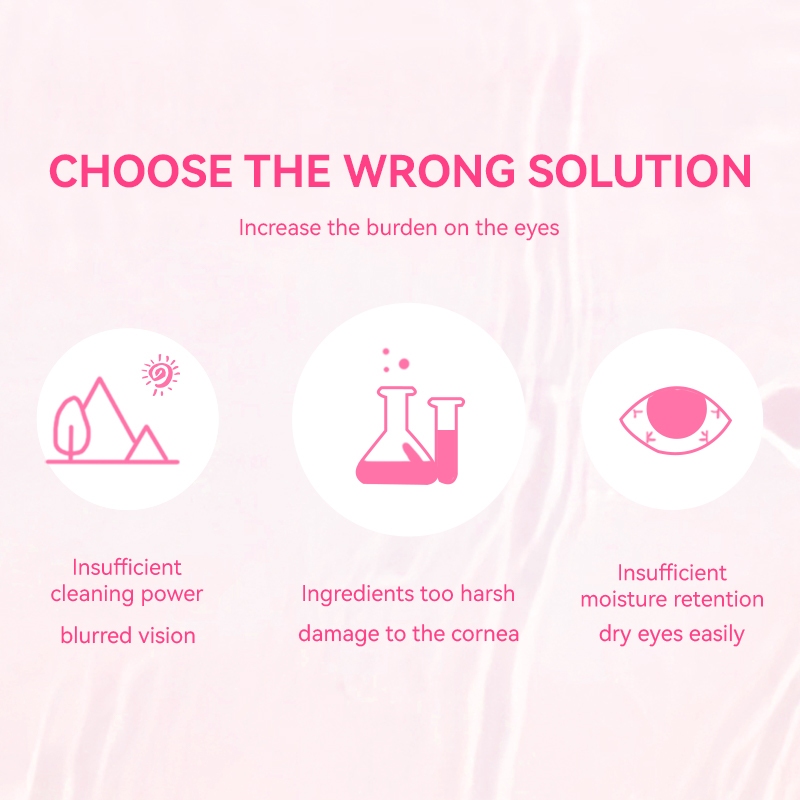 CHOOSE THE WRONG SOLUTION

Increase the burden on the eyes

Insufficient cleaning power

blurred vision

Ingredients too harsh

damage to the cornea

Insufficient moisture retention

dry eyes easily